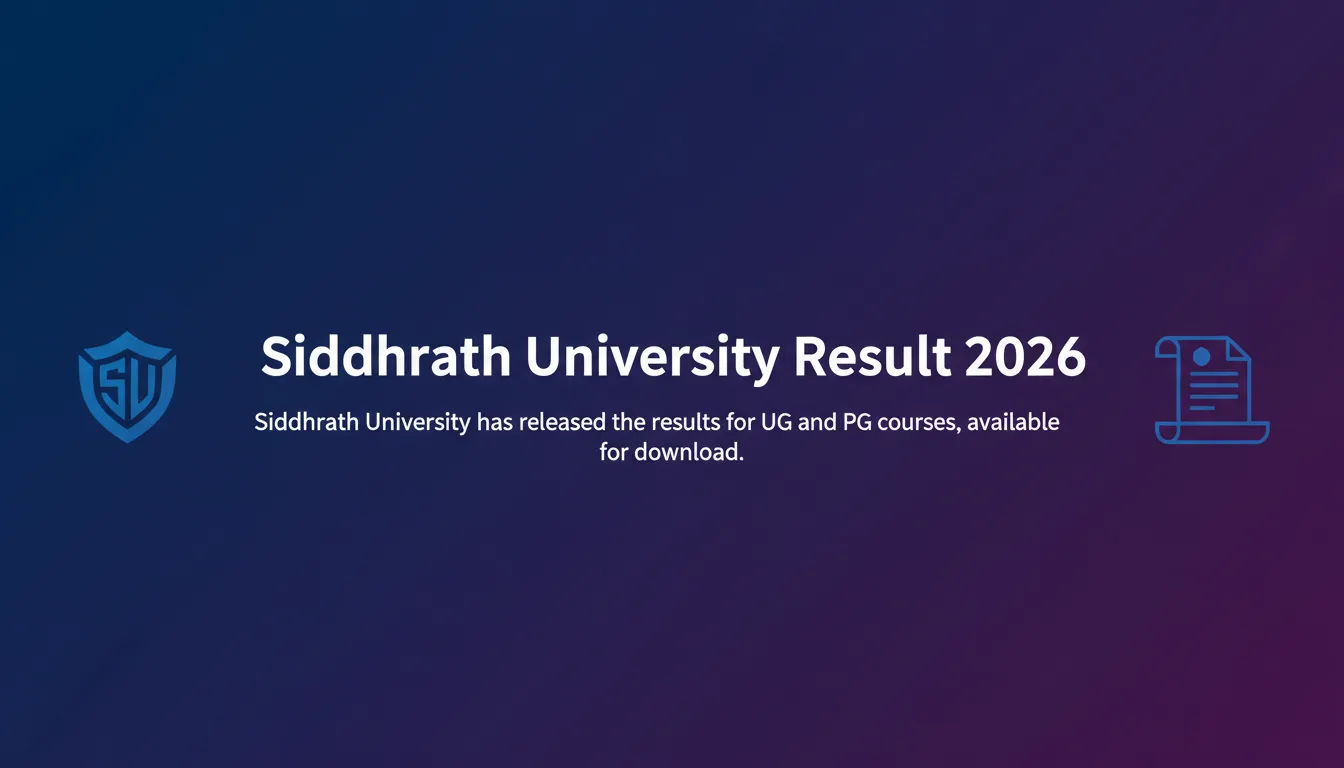 SU

Siddhrath University Result 2026

Siddhrath University has released the results for UG and PG courses, available for download.